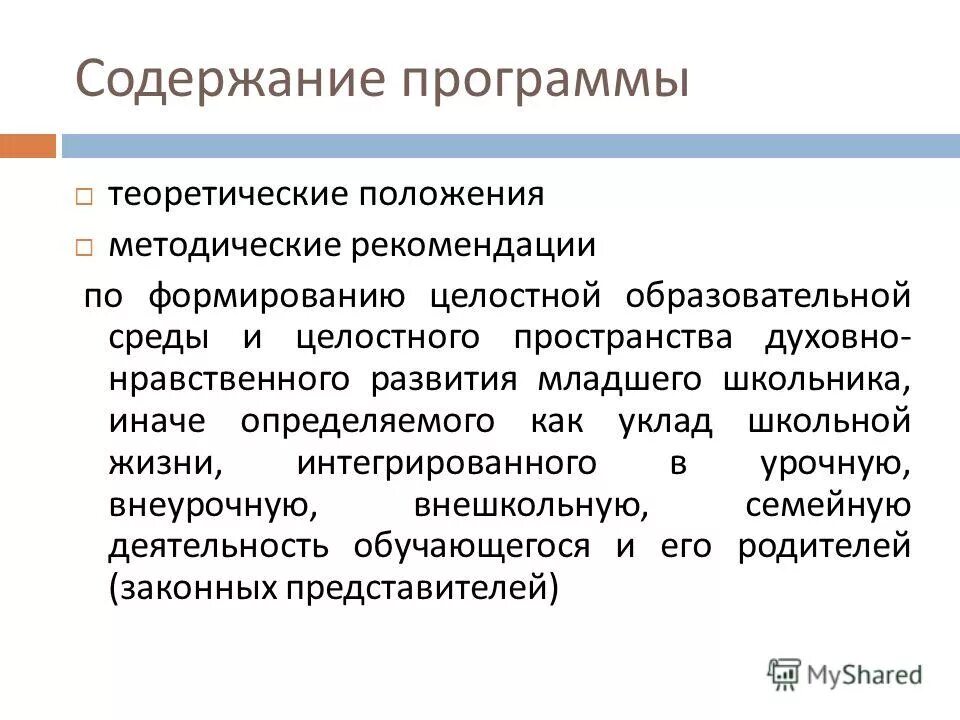 Содержание программы

□ теоретические положения
□ методические рекомендации
по формированию целостной образовательной среды и целостного пространства духовно-нравственного развития младшего школьника, иначе определяемого как уклад школьной жизни, интегрированного в урочную, внеурочную, внешкольную, семейную деятельность обучающегося и его родителей (законных представителей)

MyShared